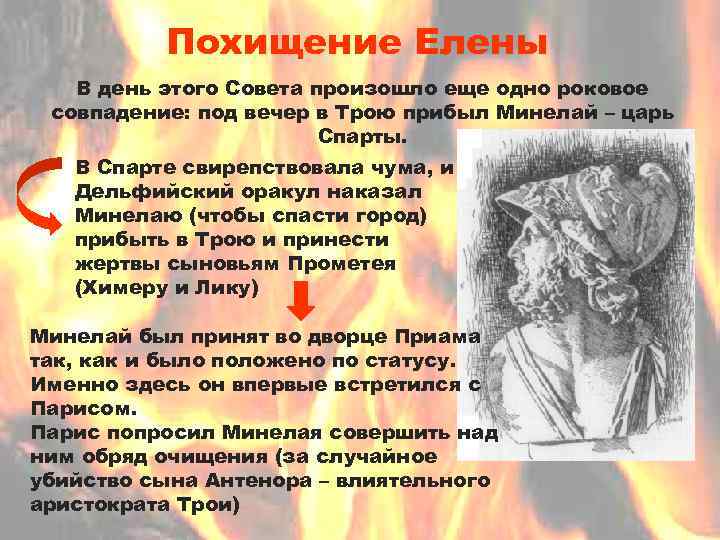 Похищение Елены

В день этого Совета произошло еще одно роковое совпадение: под вечер в Трою прибыл Минелай – царь Спарты.

В Спарте свирепствовала чума, и Дельфийский оракул наказал Минелаю (чтобы спасти город) прибыть в Трою и принести жертвы сыновьям Прометея (Химеру и Лику)

Минелай был принят во дворце Приама так, как и было положено по статусу. Именно здесь он впервые встретился с Парисом.
Парис попросил Минелая совершить над ним обряд очищения (за случайное убийство сына Антенора – влиятельного аристократа Трои)